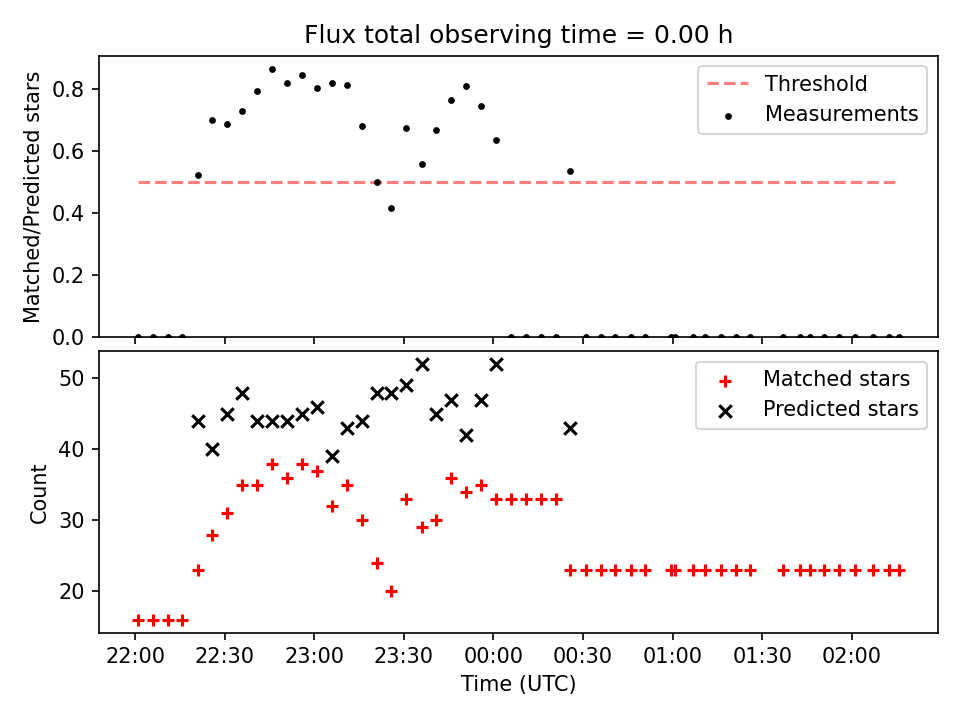 Flux total observing time = 0.00 h

Matched/Predicted stars
0.8
0.6
0.4
0.2
0.0

Threshold
Measurements

Count
50
40
30
20

Matched stars
Predicted stars

22:00
22:30
23:00
23:30
00:00
00:30
01:00
01:30
02:00
Time (UTC)